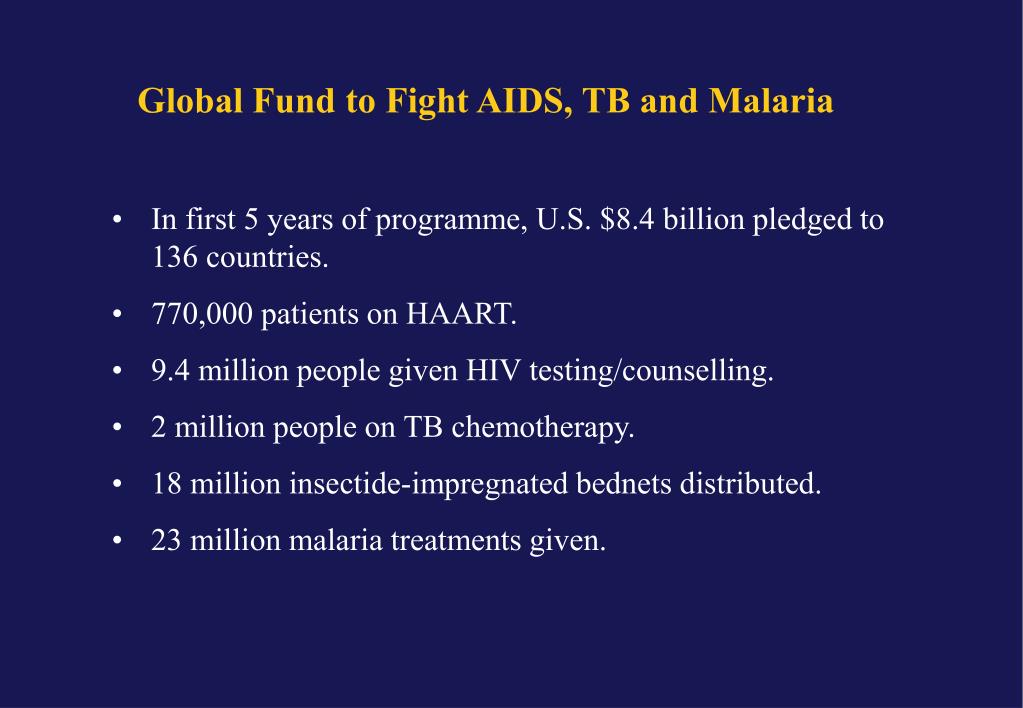 Global Fund to Fight AIDS, TB and Malaria

• In first 5 years of programme, U.S. \$8.4 billion pledged to 136 countries.

• 770,000 patients on HAART.

• 9.4 million people given HIV testing/counselling.

• 2 million people on TB chemotherapy.

• 18 million insectide-impregnated bednets distributed.

• 23 million malaria treatments given.